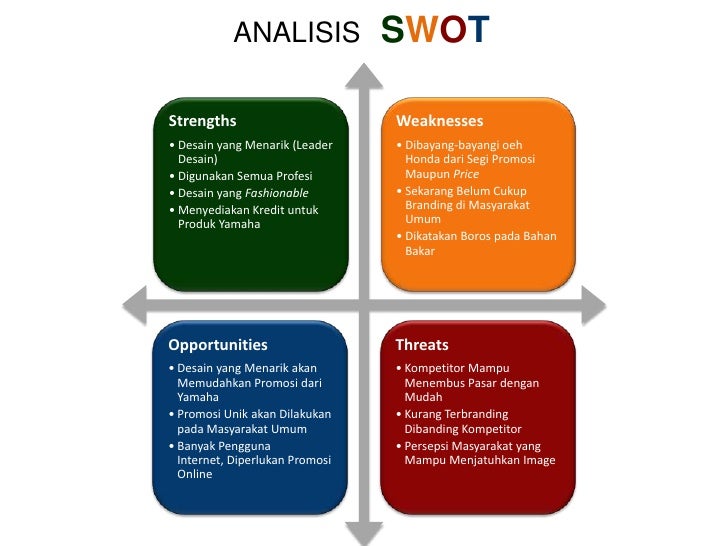 ANALISIS SWOT

Strengths
• Desain yang Menarik (Leader Desain)
• Digunakan Semua Profesi
• Desain yang Fashionable
• Menyediakan Kredit untuk Produk Yamaha

Weaknesses
• Dibayang-bayangi oeh Honda dari Segi Promosi Maupun Price
• Sekarang Belum Cukup Branding di Masyarakat Umum
• Dikatakan Boros pada Bahan Bakar

Opportunities
• Desain yang Menarik akan Memudahkan Promosi dari Yamaha
• Promosi Unik akan Dilakukan pada Masyarakat Umum
• Banyak Pengguna Internet, Diperlukan Promosi Online

Threats
• Kompetitor Mampu Menembus Pasar dengan Mudah
• Kurang Terbranding Dibanding Kompetitor
• Persepsi Masyarakat yang Mampu Menjatuhkan Image